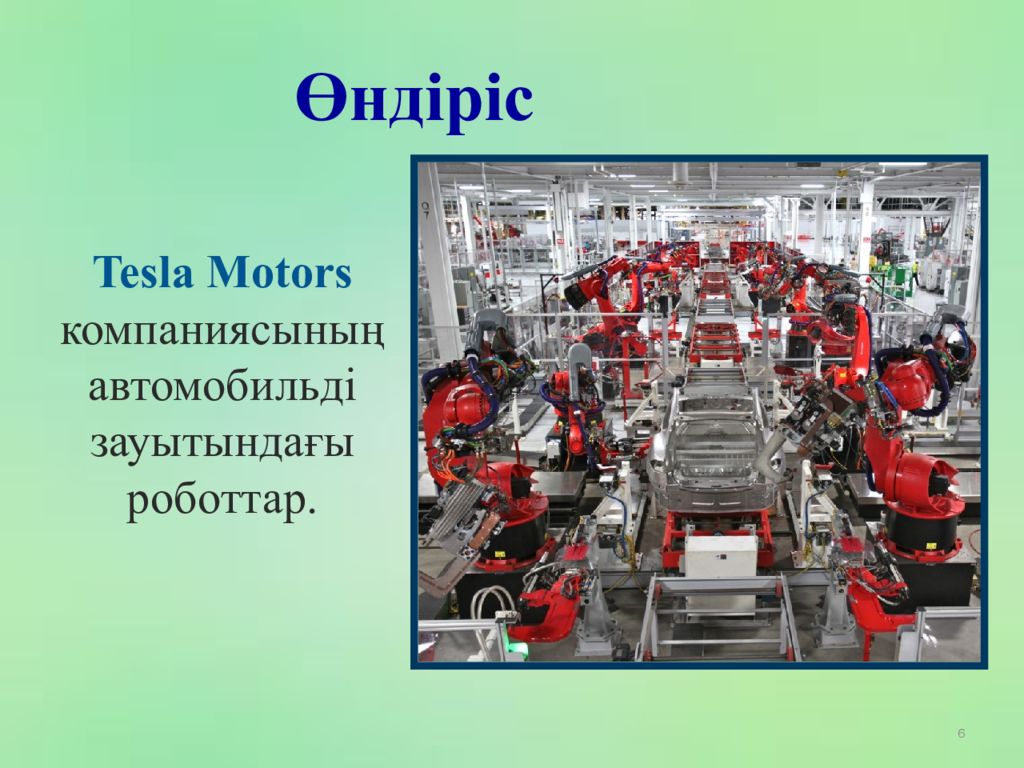 Өндіріс

Tesla Motors компаниясының автомобильді зауытындағы роботтар.

6